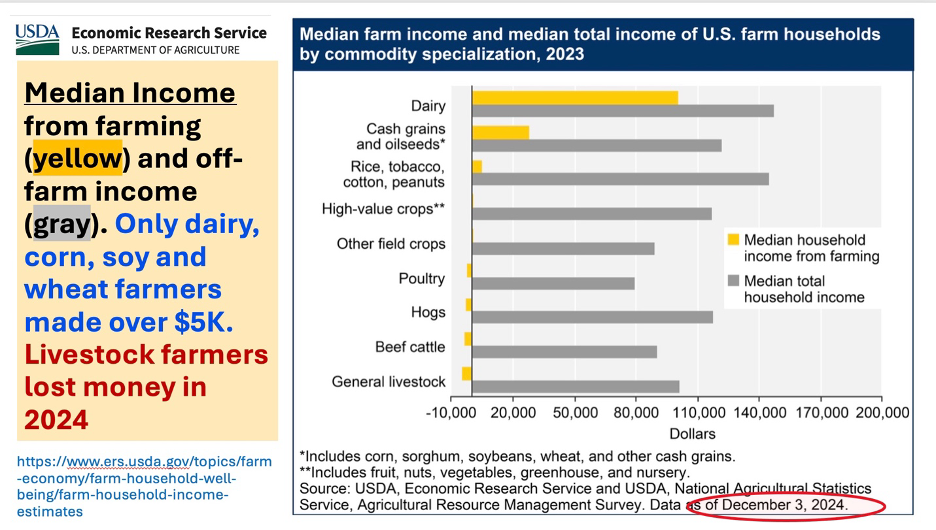 USDA Economic Research Service
U.S. DEPARTMENT OF AGRICULTURE

Median Income from farming (yellow) and off-farm income (gray). Only dairy, corn, soy and wheat farmers made over $5K. Livestock farmers lost money in 2024

https://www.ers.usda.gov/topics/farm-economy/farm-household-well-being/farm-household-income-estimates

Median farm income and median total income of U.S. farm households by commodity specialization, 2023

Dairy
Cash grains and oilseeds*
Rice, tobacco, cotton, peanuts
High-value crops**
Other field crops
Poultry
Hogs
Beef cattle
General livestock

Median household income from farming
Median total household income

-10,000 20,000 50,000 80,000 110,000 140,000 170,000 200,000
Dollars

*Includes corn, sorghum, soybeans, wheat, and other cash grains.
**Includes fruit, nuts, vegetables, greenhouse, and nursery.
Source: USDA, Economic Research Service and USDA, National Agricultural Statistics Service, Agricultural Resource Management Survey. Data as of December 3, 2024.